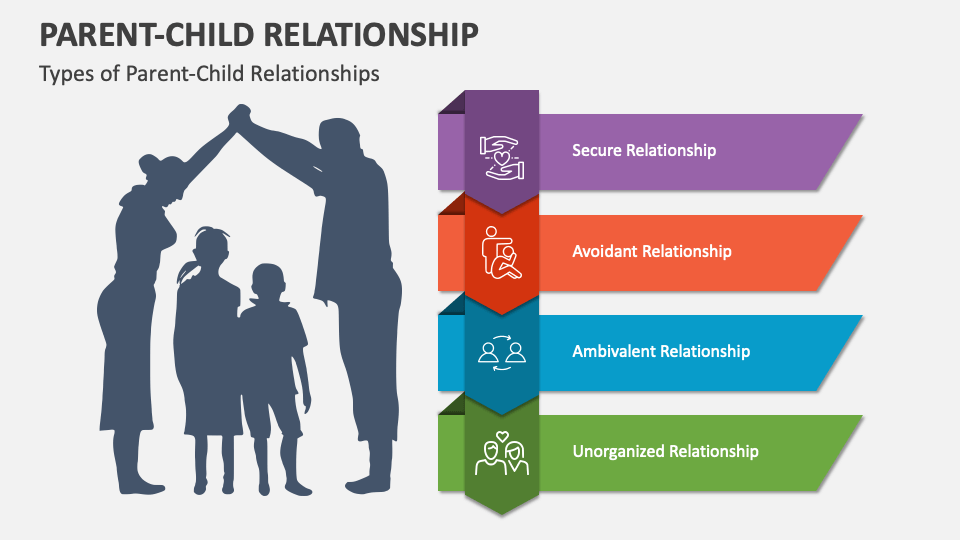 PARENT-CHILD RELATIONSHIP

Types of Parent-Child Relationships

Secure Relationship

Avoidant Relationship

Ambivalent Relationship

Unorganized Relationship